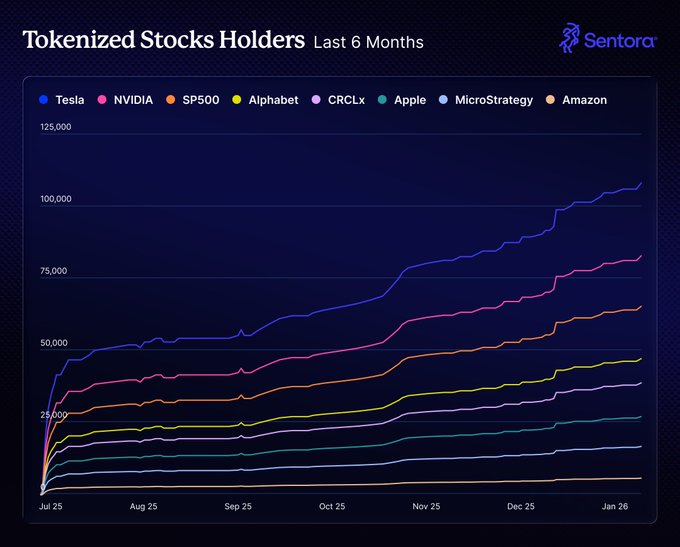 Tokenized Stocks Holders Last 6 Months

Sentora

Tesla NVIDIA SP500 Alphabet CRCLx Apple MicroStrategy Amazon

125,000
100,000
75,000
50,000
25,000
0

Jul 25 Aug 25 Sep 25 Oct 25 Nov 25 Dec 25 Jan 26